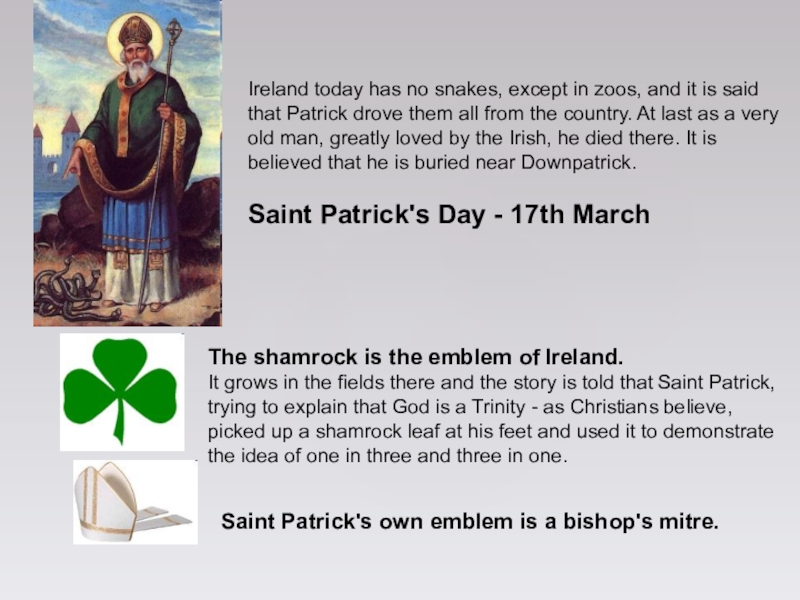 Ireland today has no snakes, except in zoos, and it is said that Patrick drove them all from the country. At last as a very old man, greatly loved by the Irish, he died there. It is believed that he is buried near Downpatrick.

Saint Patrick's Day - 17th March

The shamrock is the emblem of Ireland.
It grows in the fields there and the story is told that Saint Patrick, trying to explain that God is a Trinity - as Christians believe, picked up a shamrock leaf at his feet and used it to demonstrate the idea of one in three and three in one.

Saint Patrick's own emblem is a bishop's mitre.